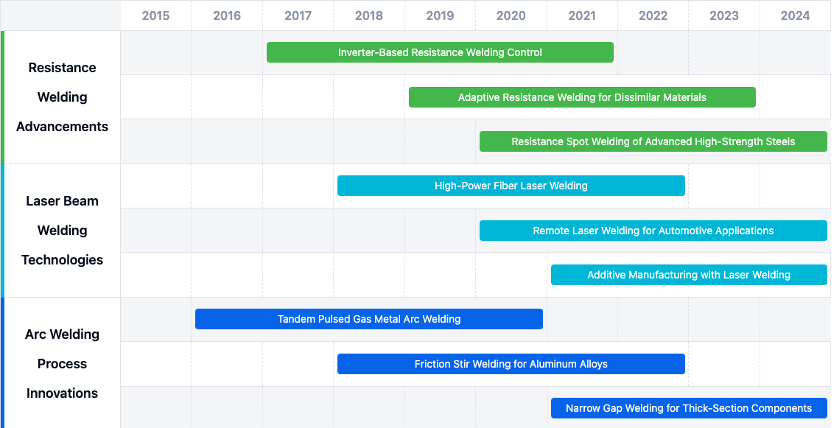 2015 2016 2017 2018 2019 2020 2021 2022 2023 2024

Resistance Welding Advancements

Inverter-Based Resistance Welding Control

Adaptive Resistance Welding for Dissimilar Materials

Resistance Spot Welding of Advanced High-Strength Steels

Laser Beam Welding Technologies

High-Power Fiber Laser Welding

Remote Laser Welding for Automotive Applications

Additive Manufacturing with Laser Welding

Arc Welding Process Innovations

Tandem Pulsed Gas Metal Arc Welding

Friction Stir Welding for Aluminum Alloys

Narrow Gap Welding for Thick-Section Components